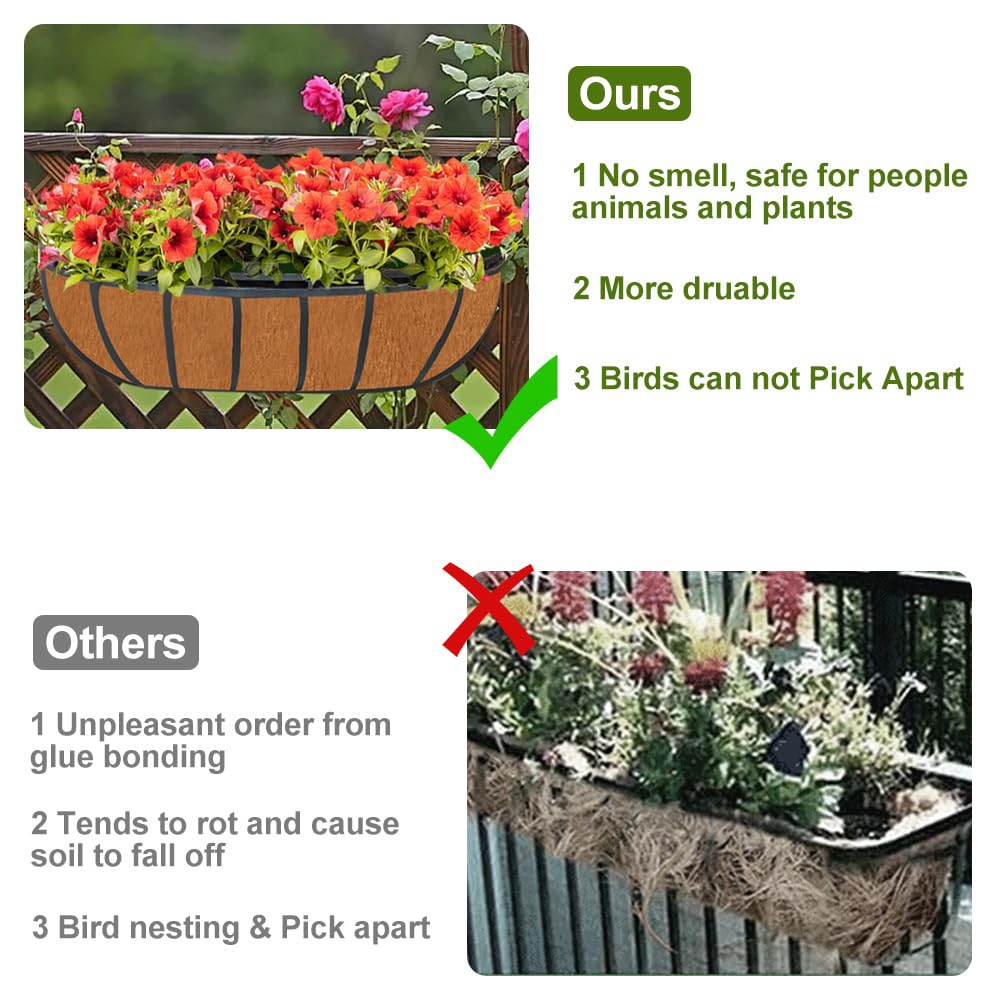 Ours

1 No smell, safe for people animals and plants

2 More druable

3 Birds can not Pick Apart

Others

1 Unpleasant order from glue bonding

2 Tends to rot and cause soil to fall off

3 Bird nesting & Pick apart